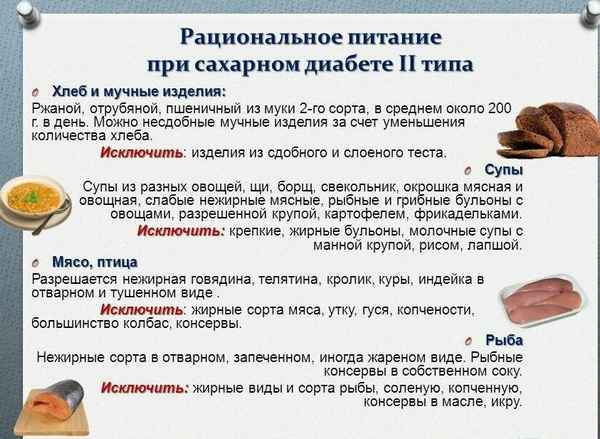 Рациональное питание
при сахарном диабете II типа

Хлеб и мучные изделия:
Ржаной, отрубяной, пшеничный из муки 2-го сорта, в среднем около 200 г. в день. Можно несдобные мучные изделия за счет уменьшения количества хлеба.
Исключить: изделия из сдобного и слоеного теста.

Супы
Супы из разных овощей, щи, борщ, свекольник, окрошка мясная и овощная, слабые нежирные мясные, рыбные и грибные бульоны с овощами, разрешенной крупой, картофелем, фрикадельками.
Исключить: крепкие, жирные бульоны, молочные супы с манной крупой, рисом, лапшой.

Мясо, птица
Разрешается нежирная говядина, телятина, кролик, куры, индейка в отварном и тушенном виде .
Исключить: жирные сорта мяса, утку, гуся, копчености, большинство колбас, консервы.

Рыба
Нежирные сорта в отварном, запеченном, иногда жареном виде. Рыбные консервы в собственном соку.
Исключить: жирные виды и сорта рыбы, соленую, копченную, консервы в масле, икру.